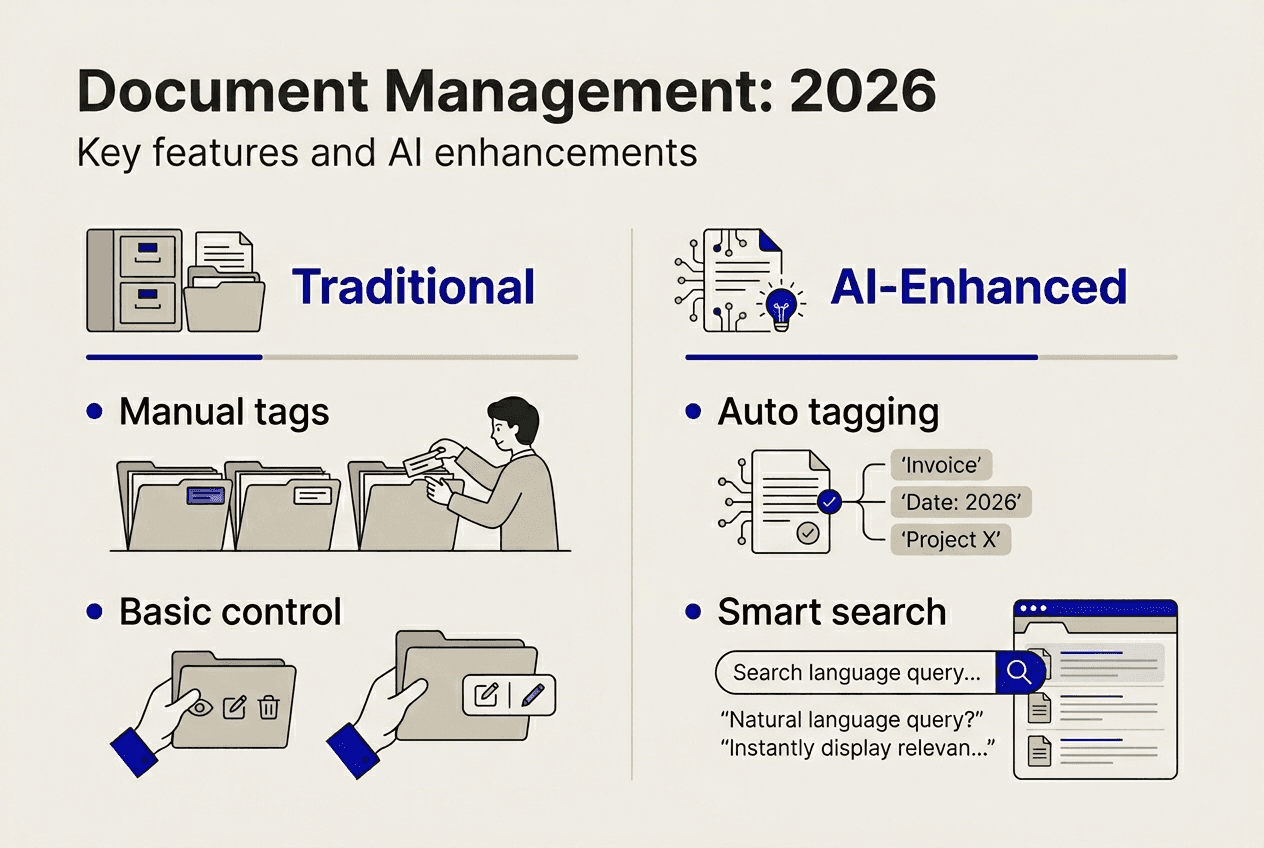 Document Management: 2026

Key features and AI enhancements

Traditional

• Manual tags

• Basic control

AI-Enhanced

• Auto tagging

'Invoice'

'Date: 2026'

'Project X'

• Smart search

Search language query...

"Natural language query?"
"Instantly display relevan..."